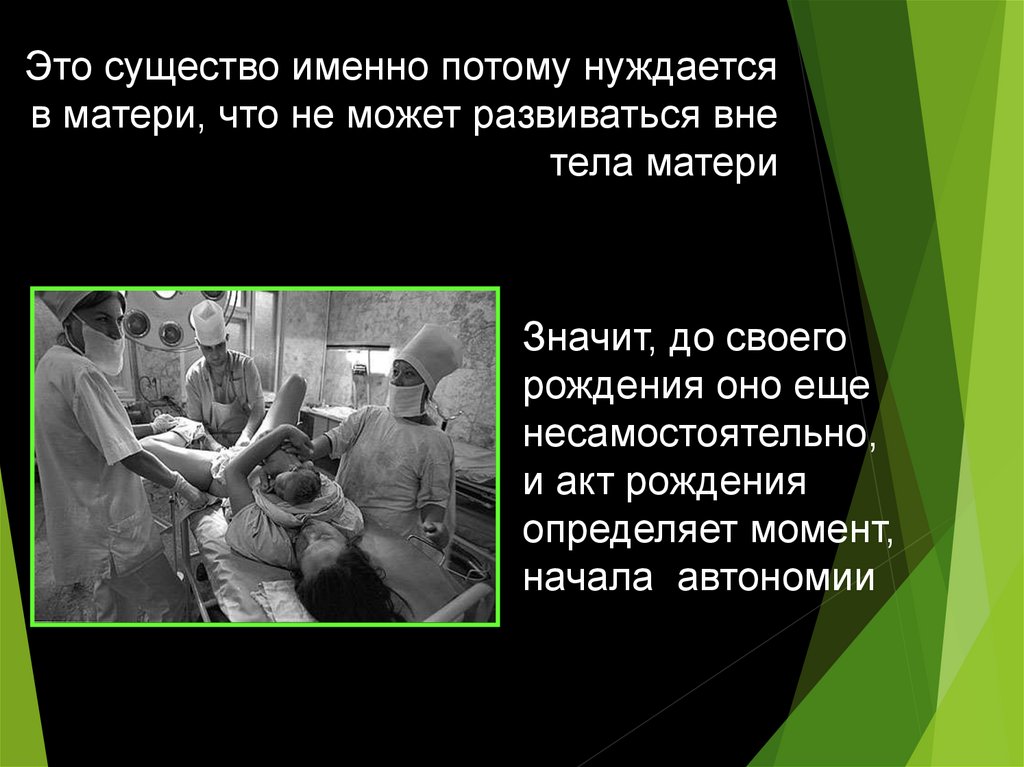 Это существо именно потому нуждается в матери, что не может развиваться вне тела матери

Значит, до своего рождения оно еще несамостоятельно, и акт рождения определяет момент, начала  автономии